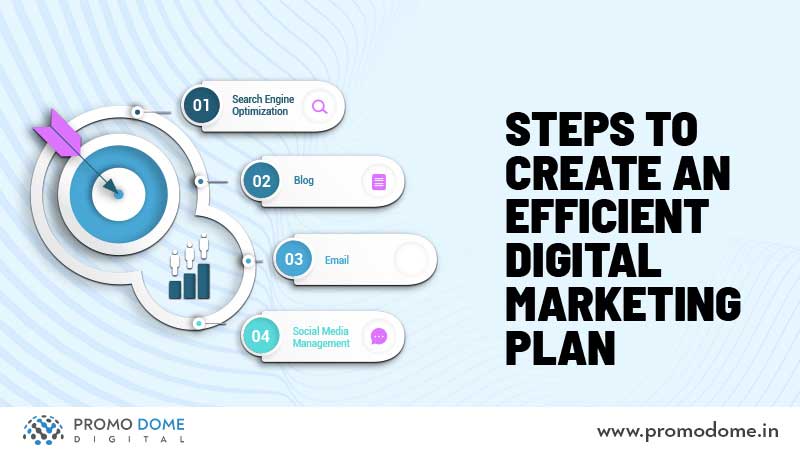 01 Search Engine Optimization

02 Blog

03 Email

04 Social Media Management

STEPS TO CREATE AN EFFICIENT DIGITAL MARKETING PLAN

PROMO DOME
DIGITAL

www.promodome.in